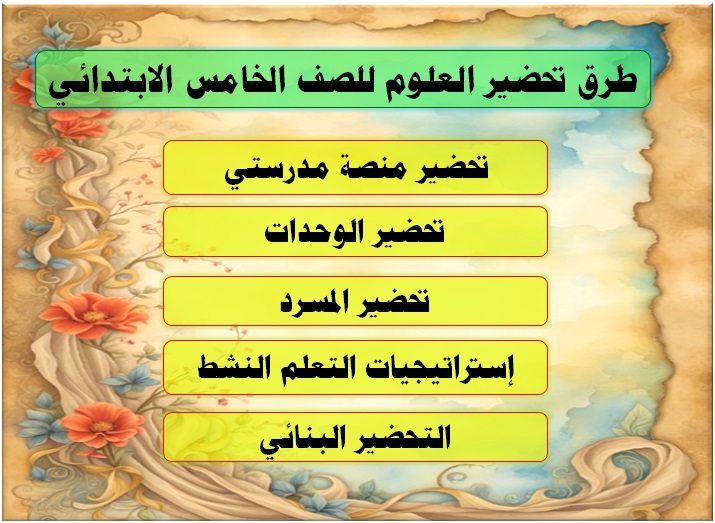 طرق تحضير العلوم للصف الخامس الابتدائي

تحضير منصة مدرستي

تحضير الوحدات

تحضير المسرد

إستراتيجيات التعلم النشط

التحضير البنائي